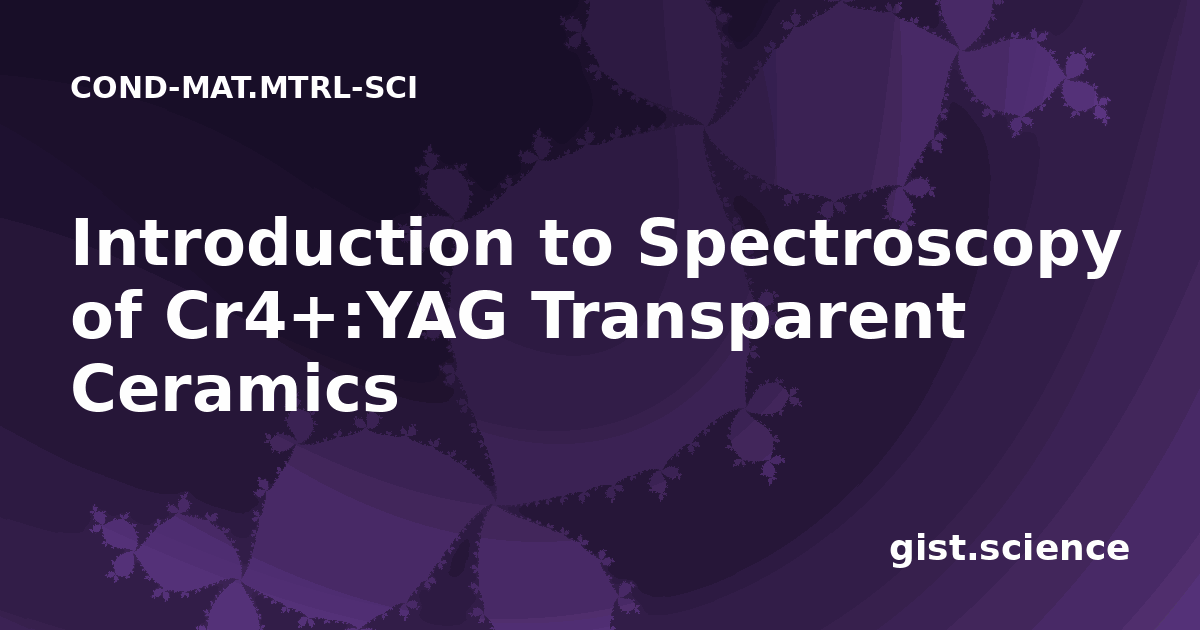 COND-MAT.MTRL-SCI

Introduction to Spectroscopy of Cr4+:YAG Transparent Ceramics

gist.science